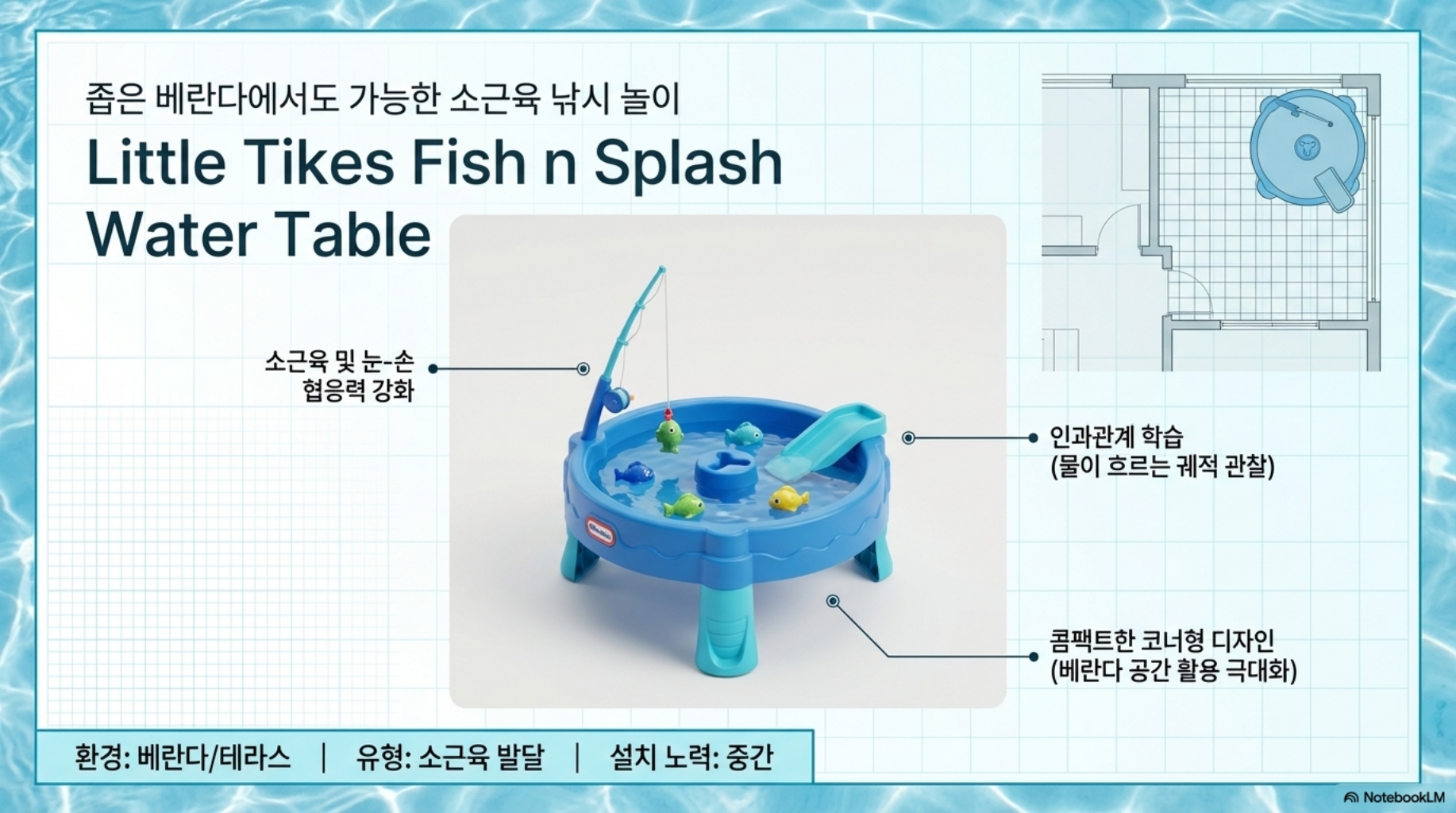 좁은 베란다에서도 가능한 소근육 낚시 놀이

Little Tikes Fish n Splash Water Table

소근육 및 눈-손 협응력 강화

인과관계 학습 (물이 흐르는 궤적 관찰)

콤팩트한 코너형 디자인 (베란다 공간 활용 극대화)

환경: 베란다/테라스 | 유형: 소근육 발달 | 설치 노력: 중간

NotebookLM